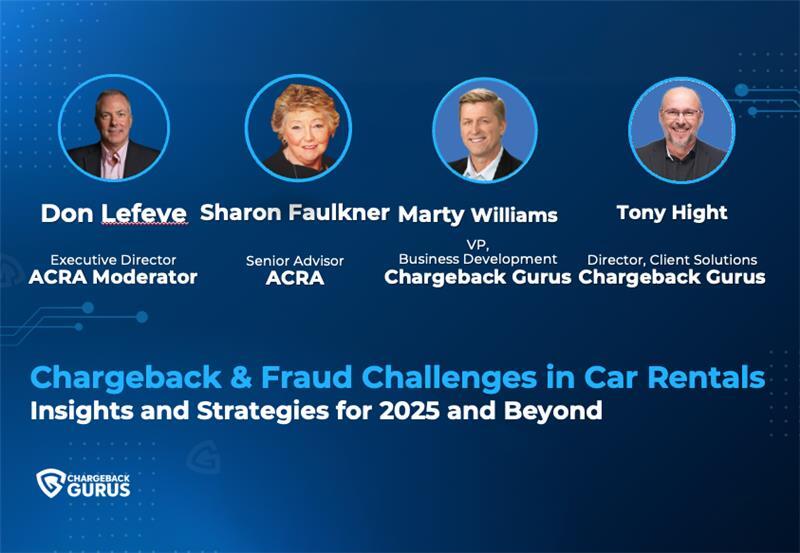 Don Lefeve

Executive Director
ACRA Moderator

Sharon Faulkner

Senior Advisor
ACRA

Marty Williams

VP,
Business Development
Chargeback Gurus

Tony Hight

Director, Client Solutions
Chargeback Gurus

Chargeback & Fraud Challenges in Car Rentals
Insights and Strategies for 2025 and Beyond

CHARGEBACK GURUS